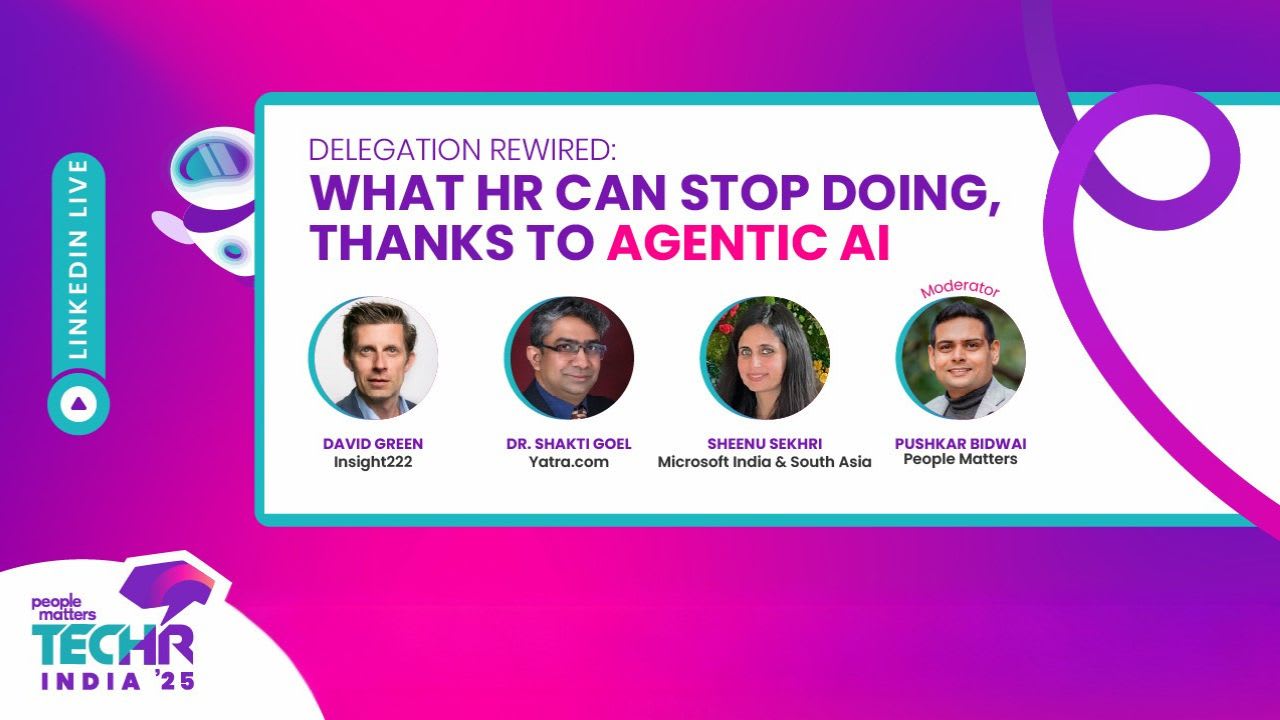 LINKEDIN LIVE

DELEGATION REWIRED:
WHAT HR CAN STOP DOING, THANKS TO AGENTIC AI

DAVID GREEN
Insight222

DR. SHAKTI GOEL
Yatra.com

SHEENU SEKHRI
Microsoft India & South Asia

Moderator
PUSHKAR BIDWAI
People Matters

people matters
TECHR
INDIA '25